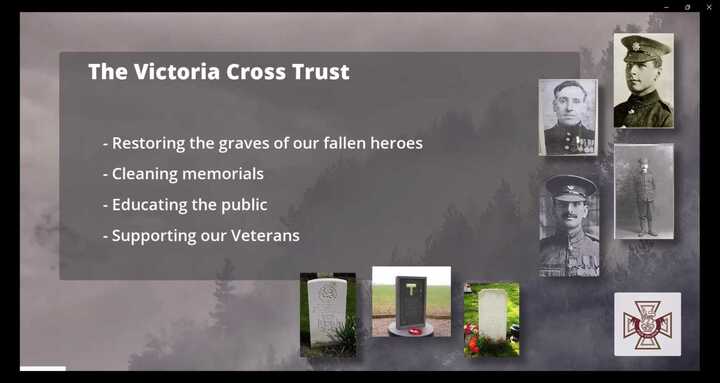 The Victoria Cross Trust

- Restoring the graves of our fallen heroes
- Cleaning memorials
- Educating the public
- Supporting our Veterans